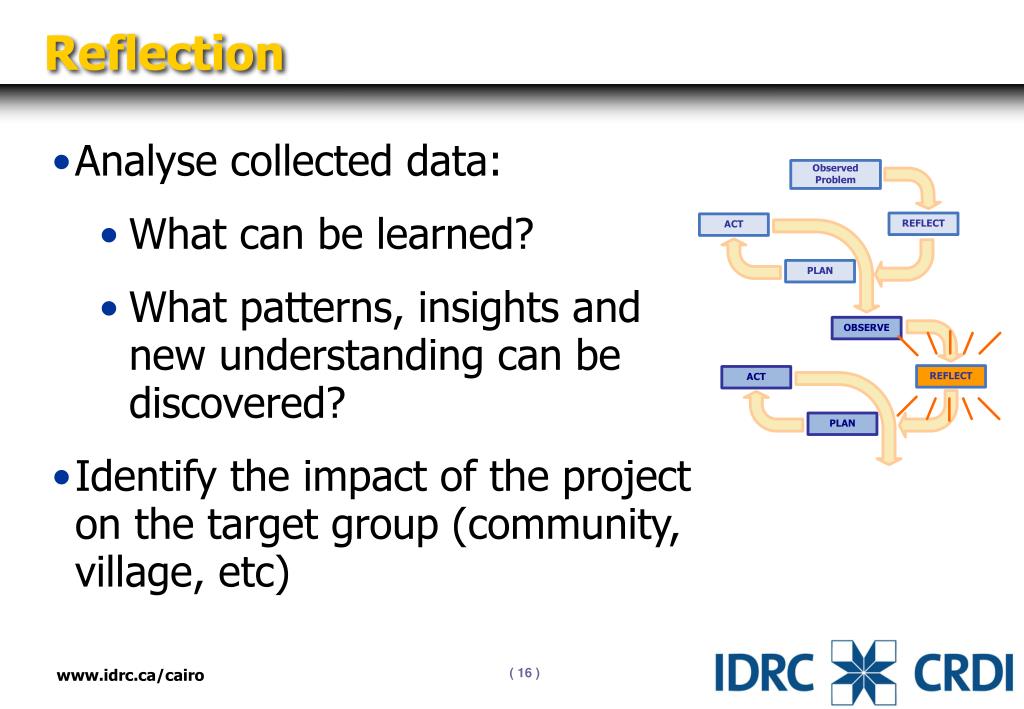 Reflection

• Analyse collected data:

• What can be learned?

• What patterns, insights and new understanding can be discovered?

• Identify the impact of the project on the target group (community, village, etc)

Observed Problem

ACT

REFLECT

PLAN

OBSERVE

ACT

REFLECT

PLAN

www.idrc.ca/cairo

( 16 )

IDRC CRDI